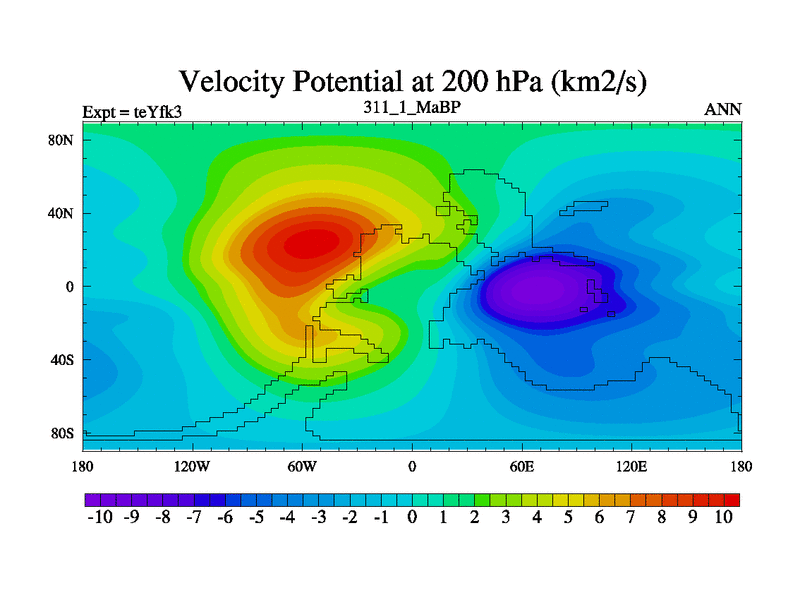 Velocity Potential at 200 hPa (km2/s)

Expt = teYfk3

311_1_MaBP

ANN

80N
40N
0
40S
80S

180 120W 60W 0 60E 120E 180

-10 -9 -8 -7 -6 -5 -4 -3 -2 -1 0 1 2 3 4 5 6 7 8 9 10